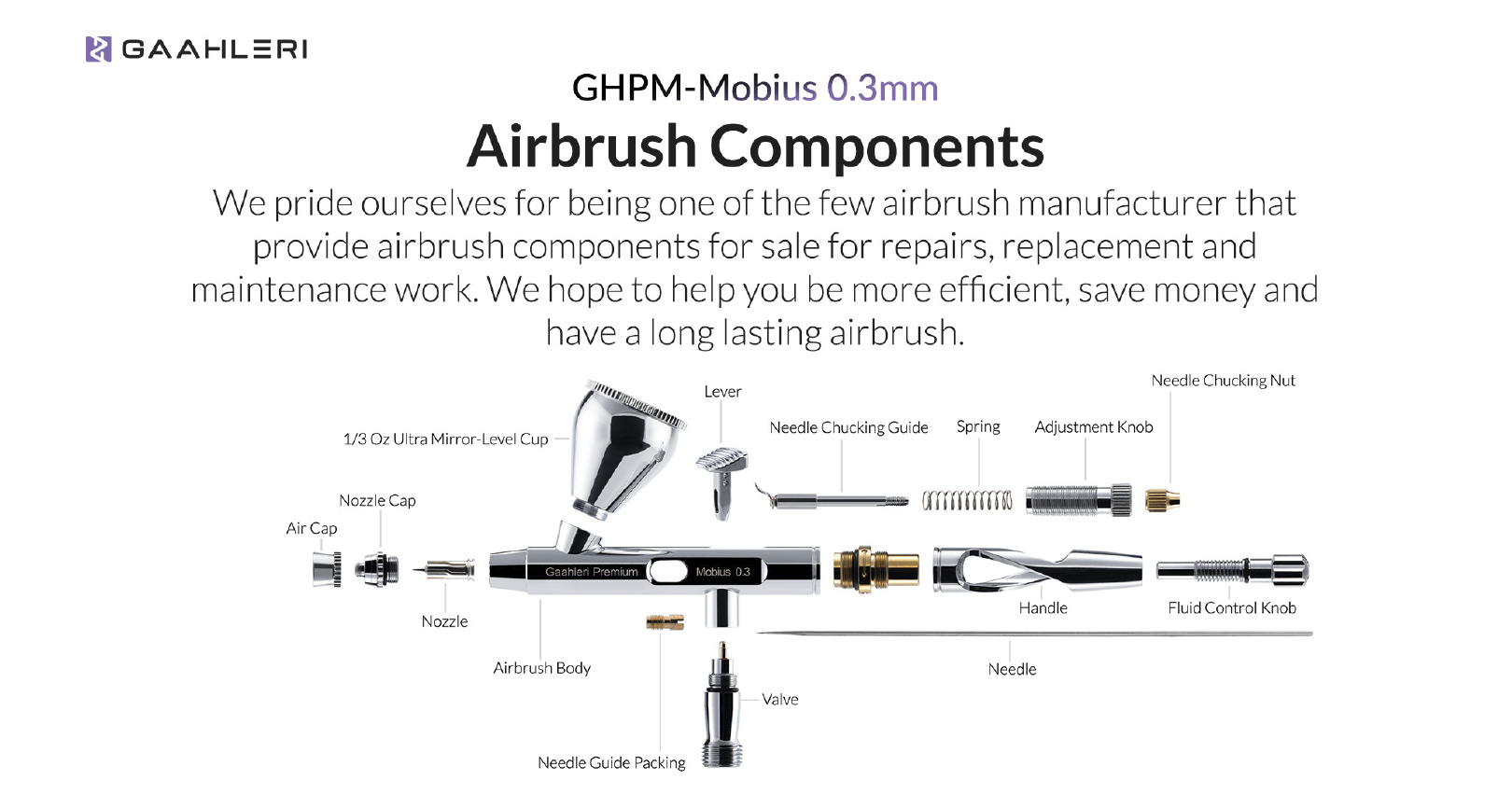 GAAHLERI

GHPM-Mobius 0.3mm

Airbrush Components

We pride ourselves for being one of the few airbrush manufacturer that provide airbrush components for sale for repairs, replacement and maintenance work. We hope to help you be more efficient, save money and have a long lasting airbrush.

Lever

Needle Chucking Nut

1/3 Oz Ultra Mirror-Level Cup

Needle Chucking Guide

Spring

Adjustment Knob

Nozzle Cap

Air Cap

Gaahleri Premium

Mobius 0.3

Nozzle

Handle

Fluid Control Knob

Airbrush Body

Needle

Valve

Needle Guide Packing